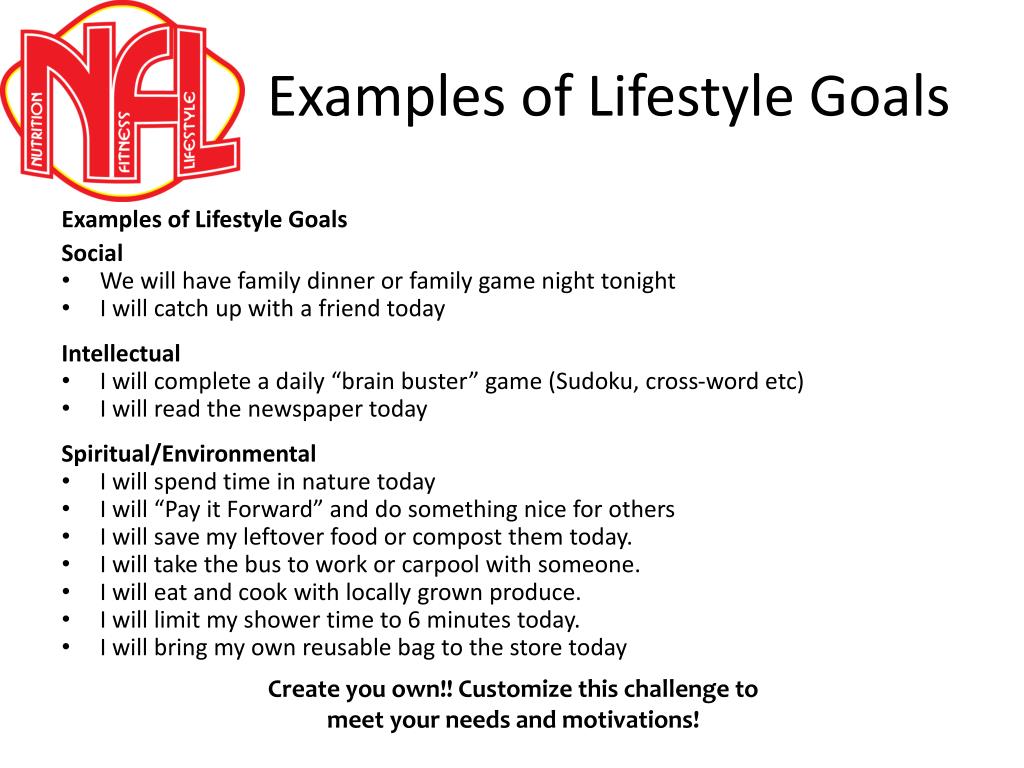 NFL
NUTRITION FITNESS LIFESTYLE

Examples of Lifestyle Goals

Examples of Lifestyle Goals
Social
• We will have family dinner or family game night tonight
• I will catch up with a friend today

Intellectual
• I will complete a daily “brain buster” game (Sudoku, cross-word etc)
• I will read the newspaper today

Spiritual/Environmental
• I will spend time in nature today
• I will “Pay it Forward” and do something nice for others
• I will save my leftover food or compost them today.
• I will take the bus to work or carpool with someone.
• I will eat and cook with locally grown produce.
• I will limit my shower time to 6 minutes today.
• I will bring my own reusable bag to the store today

Create you own!! Customize this challenge to meet your needs and motivations!